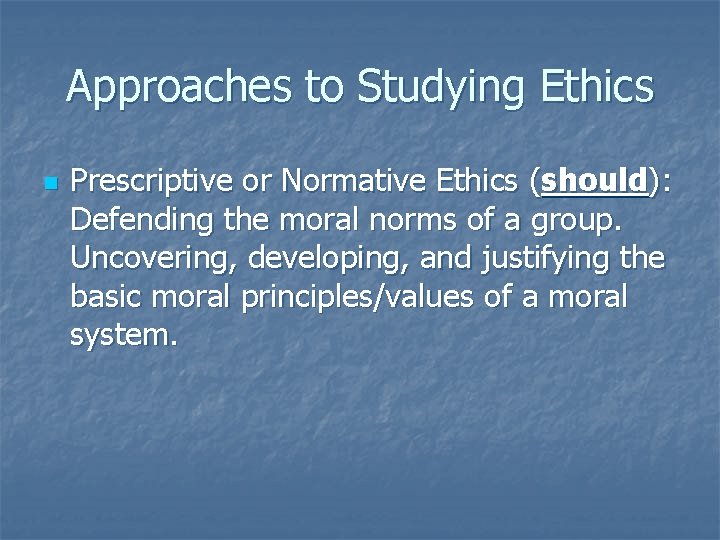 Approaches to Studying Ethics

Prescriptive or Normative Ethics (should): Defending the moral norms of a group. Uncovering, developing, and justifying the basic moral principles/values of a moral system.